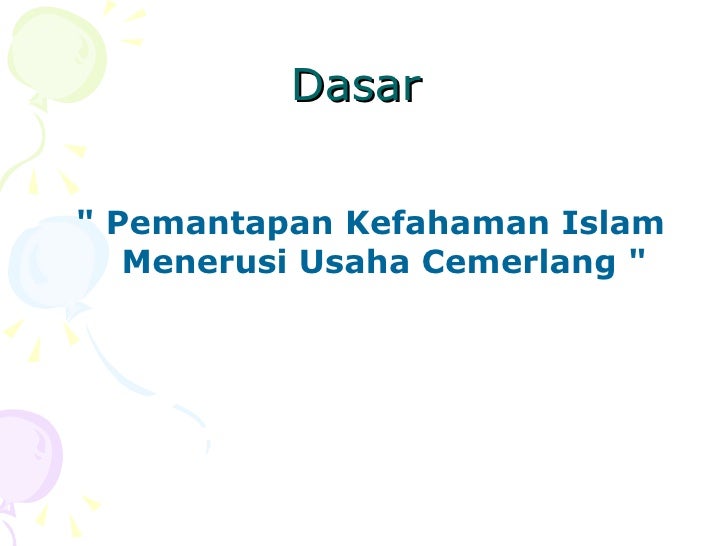 Dasar

" Pemantapan Kefahaman Islam Menerusi Usaha Cemerlang "